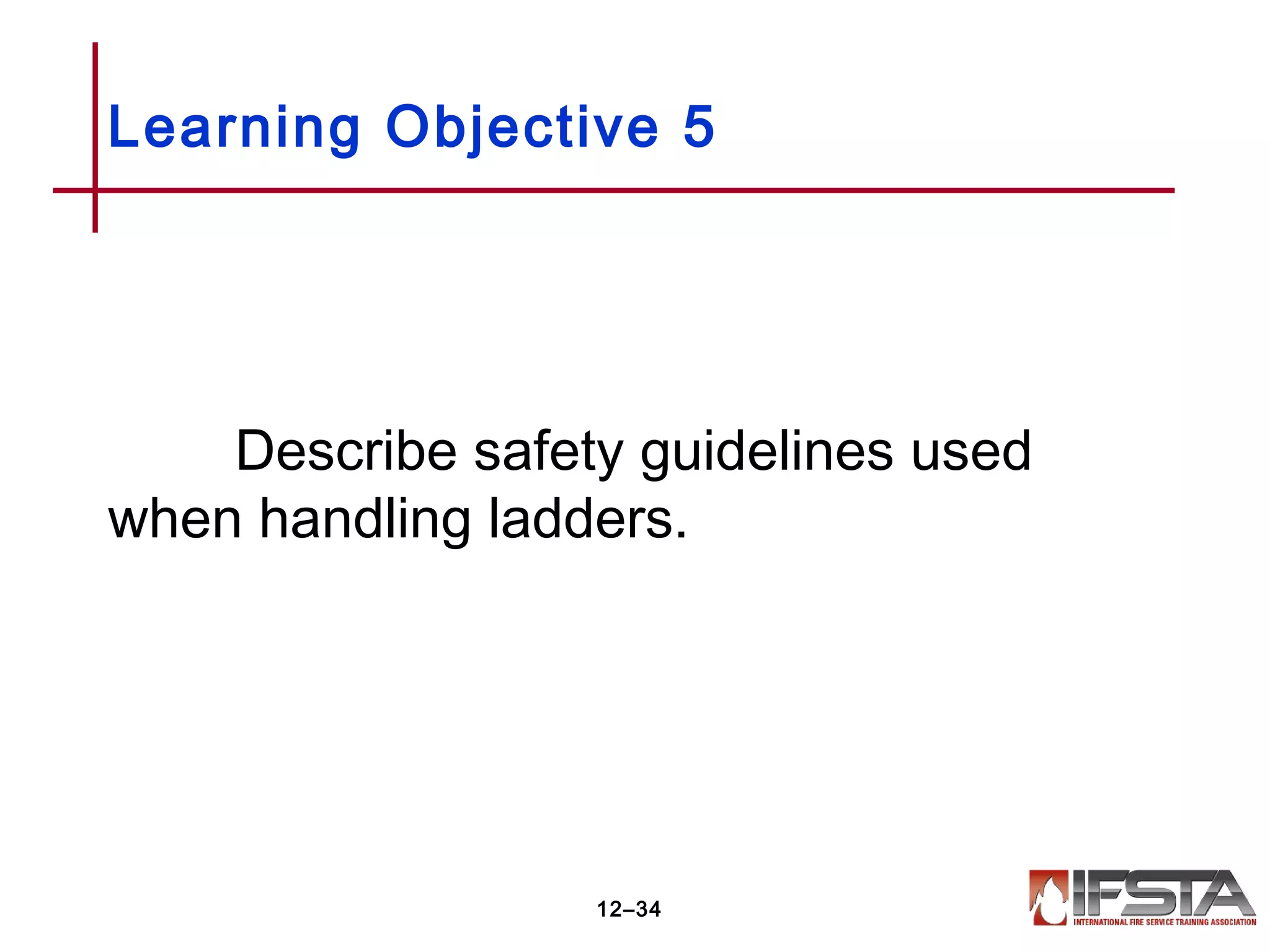 Learning Objective 5

Describe safety guidelines used when handling ladders.

12–34

IFSTA
INTERNATIONAL FIRE SERVICE TRAINING ASSOCIATION